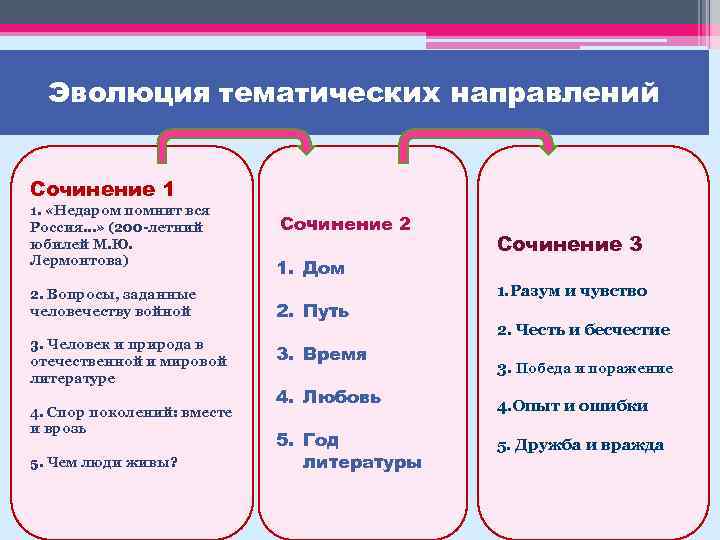 Эволюция тематических направлений

Сочинение 1

1. «Недаром помнит вся Россия...» (200-летний юбилей М.Ю. Лермонтова)

2. Вопросы, заданные человечеству войной

3. Человек и природа в отечественной и мировой литературе

4. Спор поколений: вместе и врозь

5. Чем люди живы?

Сочинение 2

1. Дом

2. Путь

3. Время

4. Любовь

5. Год литературы

Сочинение 3

1.Разум и чувство

2. Честь и бесчестие

3. Победа и поражение

4.Опыт и ошибки

5. Дружба и вражда